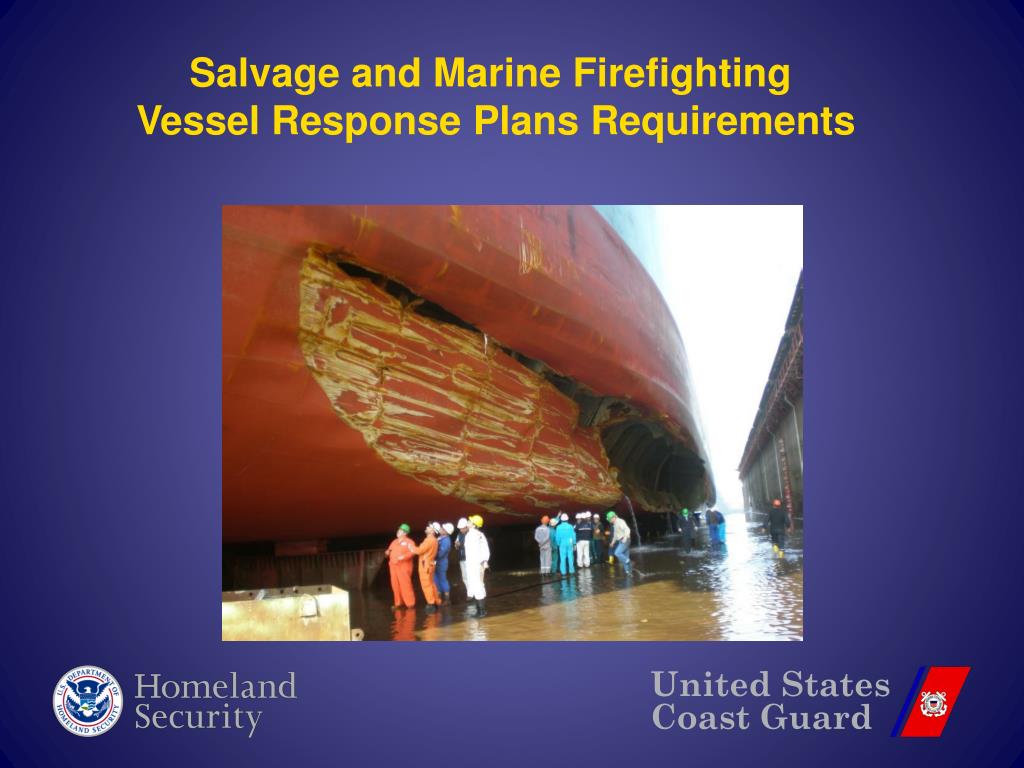 Salvage and Marine Firefighting
Vessel Response Plans Requirements

U.S. DEPARTMENT OF HOMELAND SECURITY

Homeland Security

United States Coast Guard